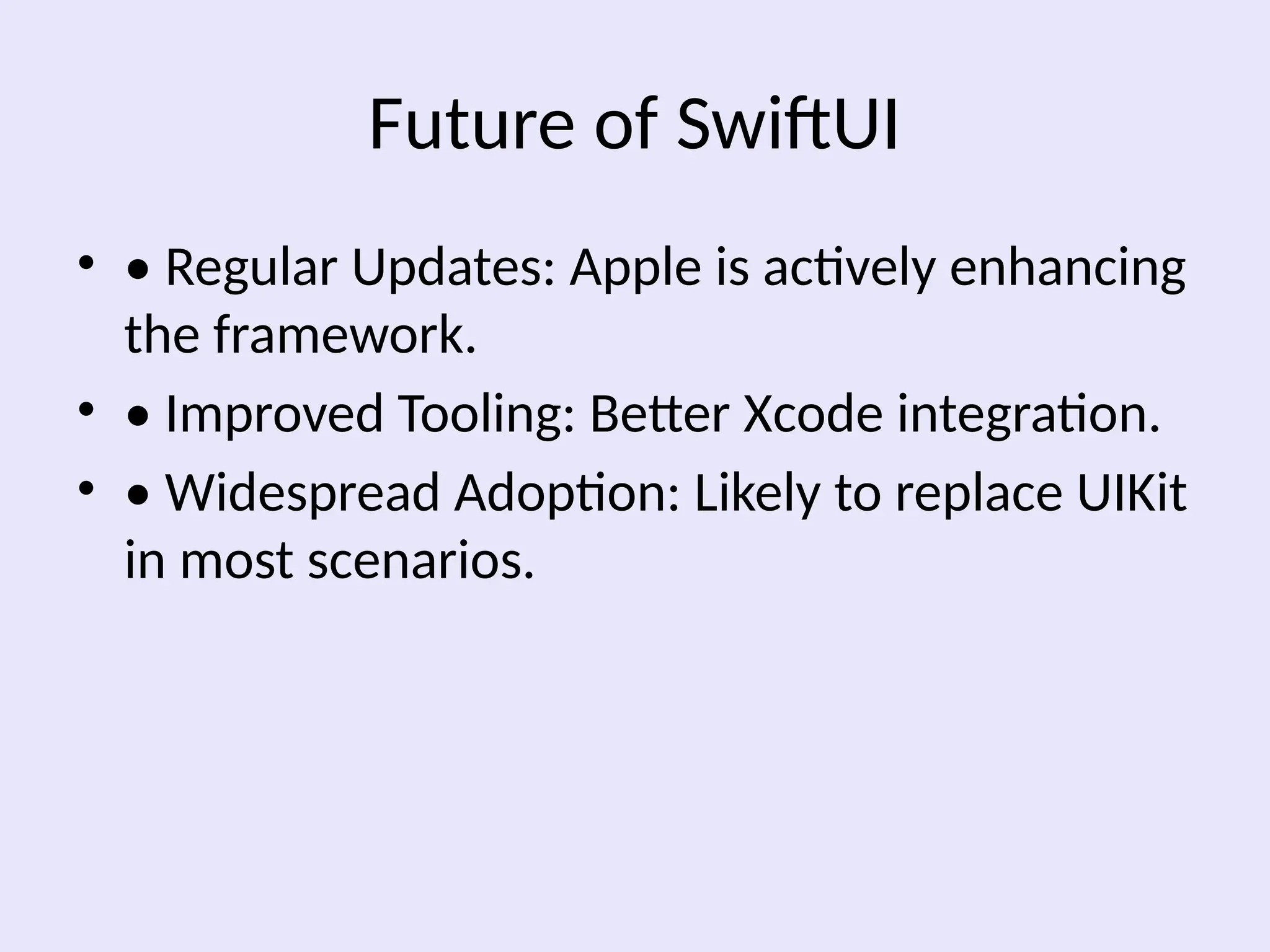 Future of SwiftUI

• • Regular Updates: Apple is actively enhancing the framework.
• • Improved Tooling: Better Xcode integration.
• • Widespread Adoption: Likely to replace UIKit in most scenarios.